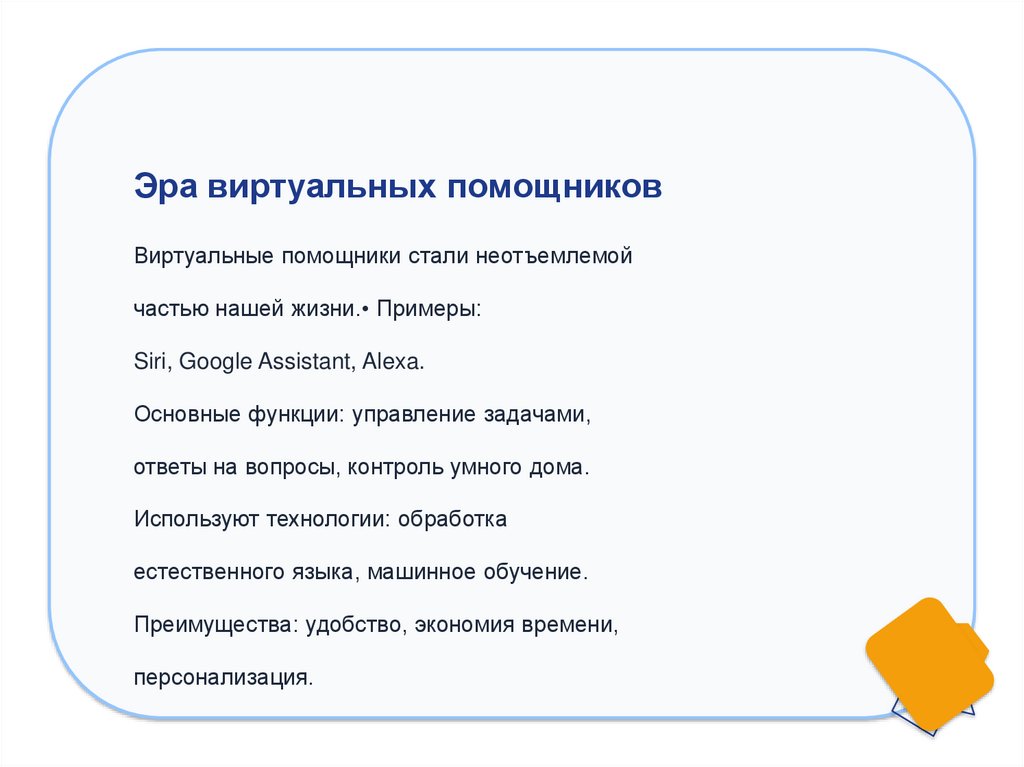 Эра виртуальных помощников

Виртуальные помощники стали неотъемлемой частью нашей жизни.• Примеры: Siri, Google Assistant, Alexa.

Основные функции: управление задачами, ответы на вопросы, контроль умного дома.

Используют технологии: обработка естественного языка, машинное обучение.

Преимущества: удобство, экономия времени, персонализация.